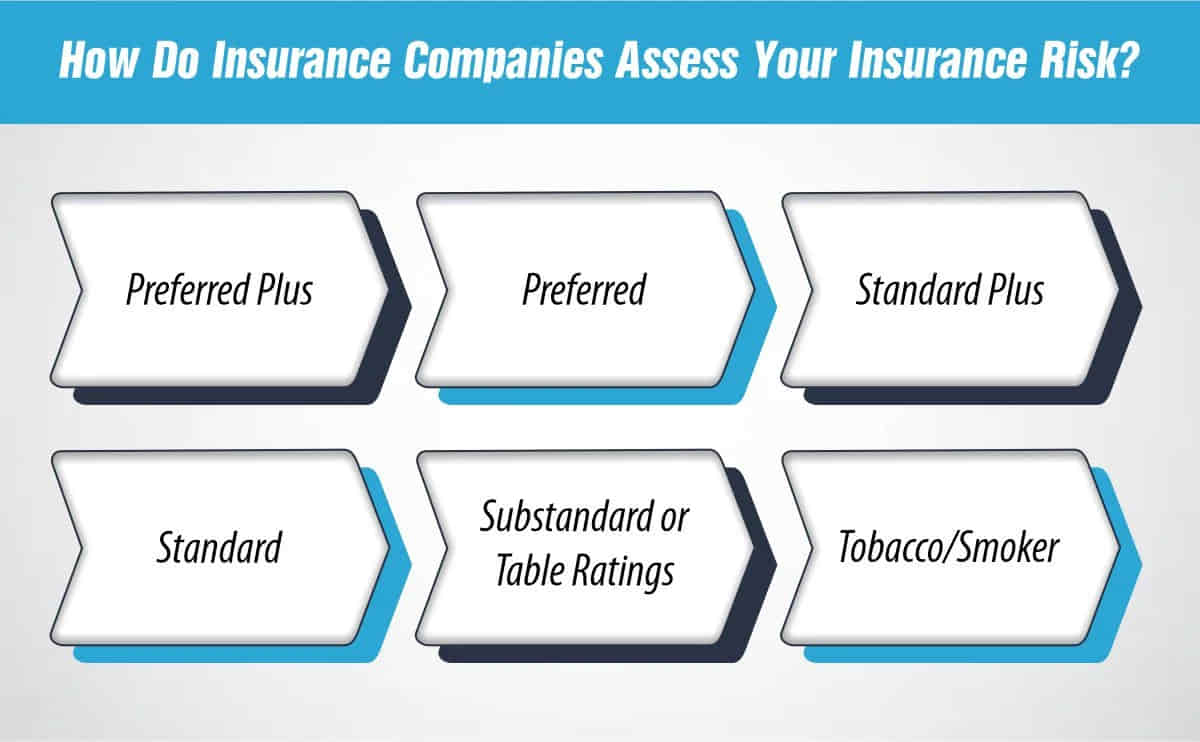 How Do Insurance Companies Assess Your Insurance Risk?

Preferred Plus

Preferred

Standard Plus

Standard

Substandard or Table Ratings

Tobacco/Smoker